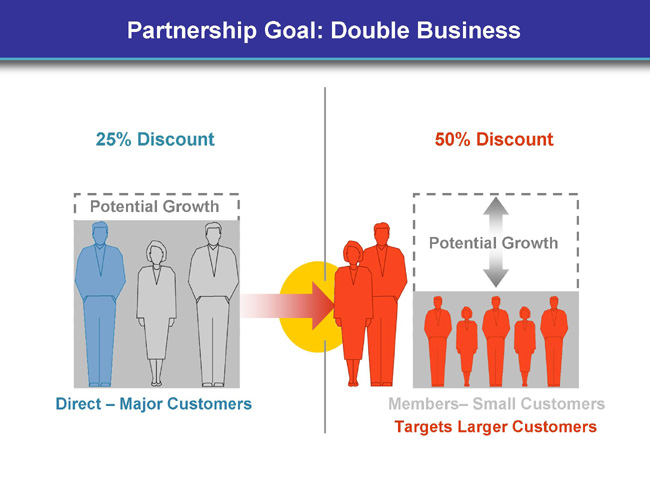 Partnership Goal: Double Business

25% Discount

Potential Growth

Direct – Major Customers

50% Discount

Potential Growth

Members– Small Customers
Targets Larger Customers